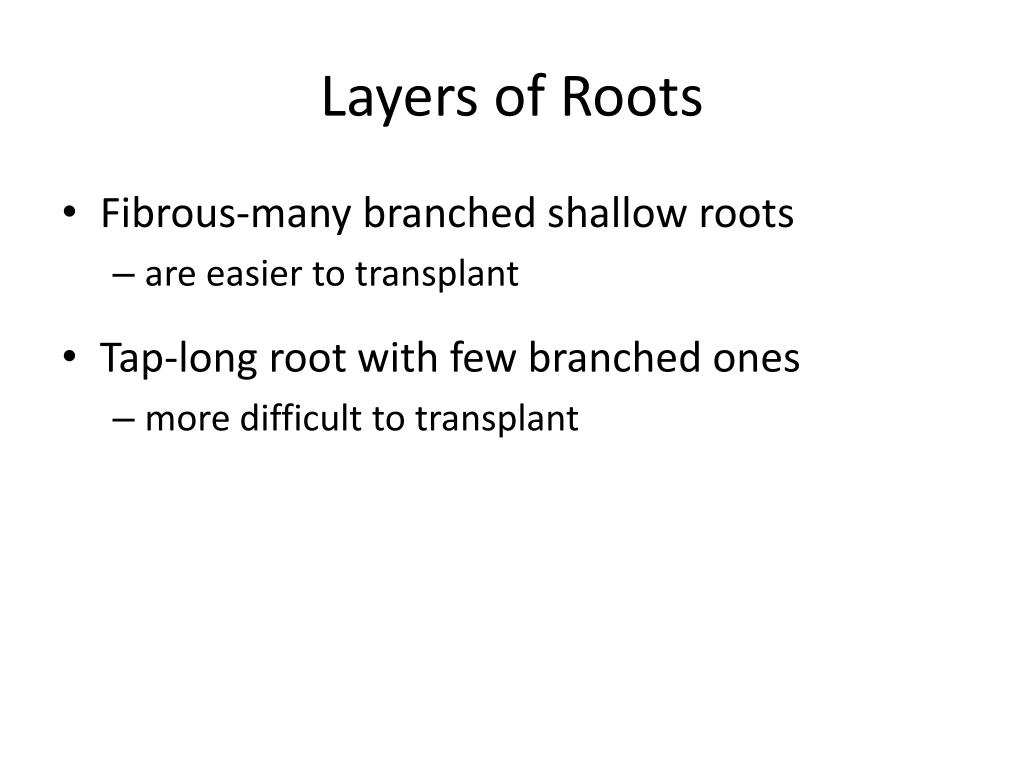 Layers of Roots

• Fibrous-many branched shallow roots
– are easier to transplant

• Tap-long root with few branched ones
– more difficult to transplant